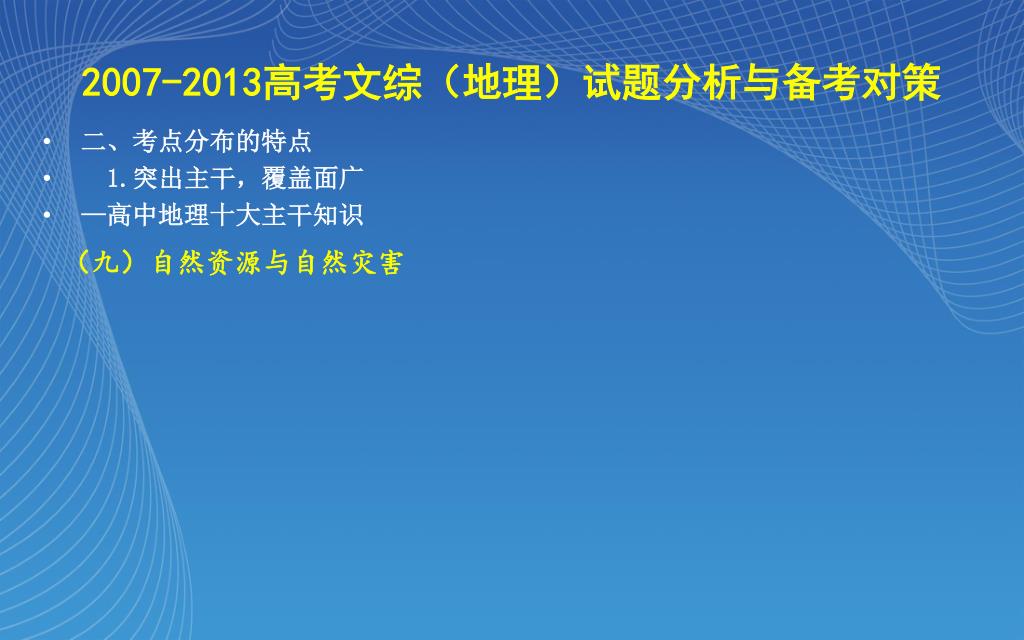 2007-2013高考文综（地理）试题分析与备考对策

• 二、考点分布的特点
• 1.突出主干，覆盖面广
• —高中地理十大主干知识

（九）自然资源与自然灾害